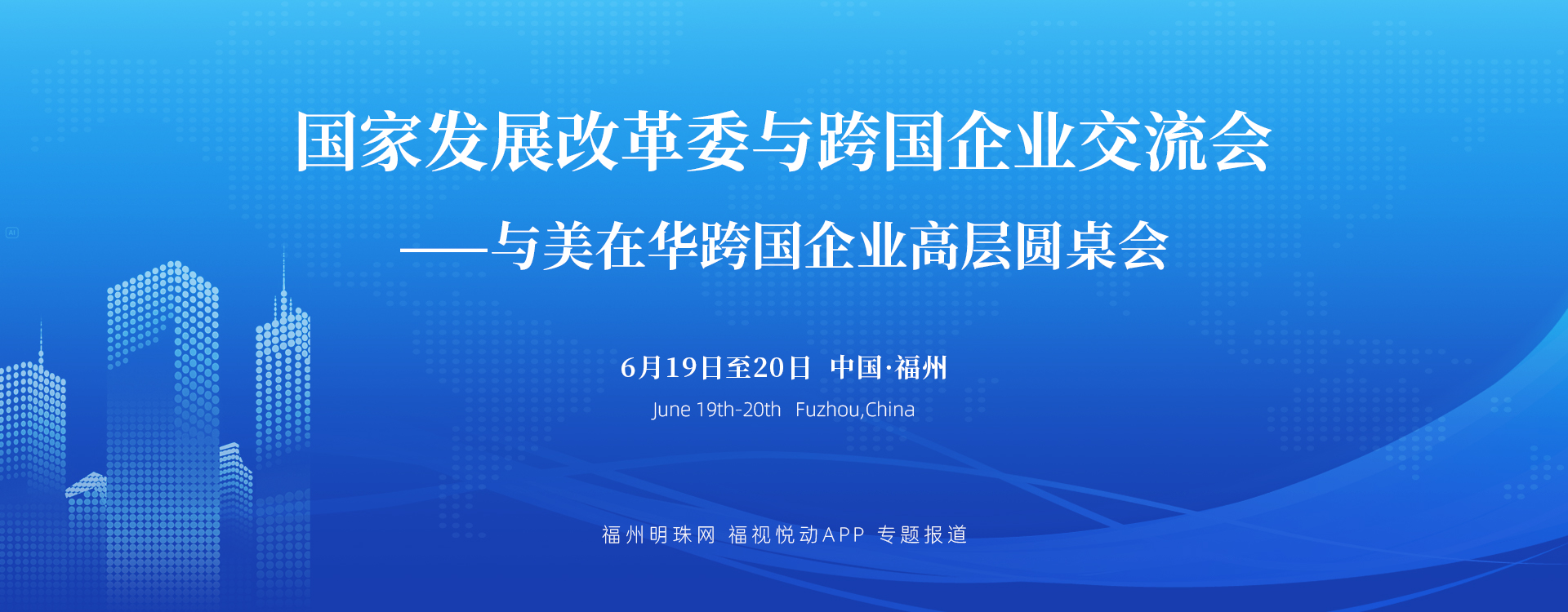 AI

国家发展改革委与跨国企业交流会

——与美在华跨国企业高层圆桌会

6月19日至20日 中国·福州

June 19th-20th Fuzhou,China

福州明珠网 福视悦动APP 专题报道